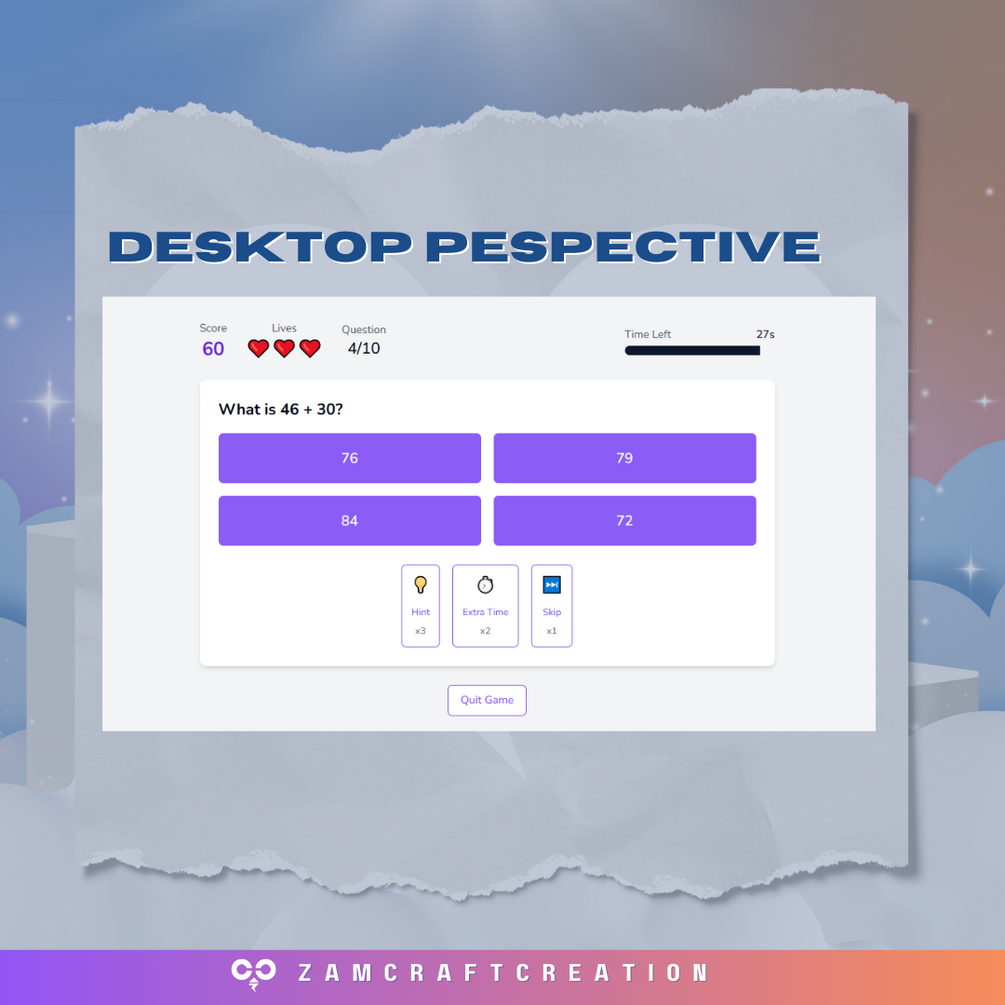 DESKTOP PESPECTIVE

Score
60

Lives

Question
4/10

Time Left
27s

What is 46 + 30?

76

79

84

72

Hint
x3

Extra Time
x2

Skip
x1

Quit Game

ZAMCRAFTCREATION